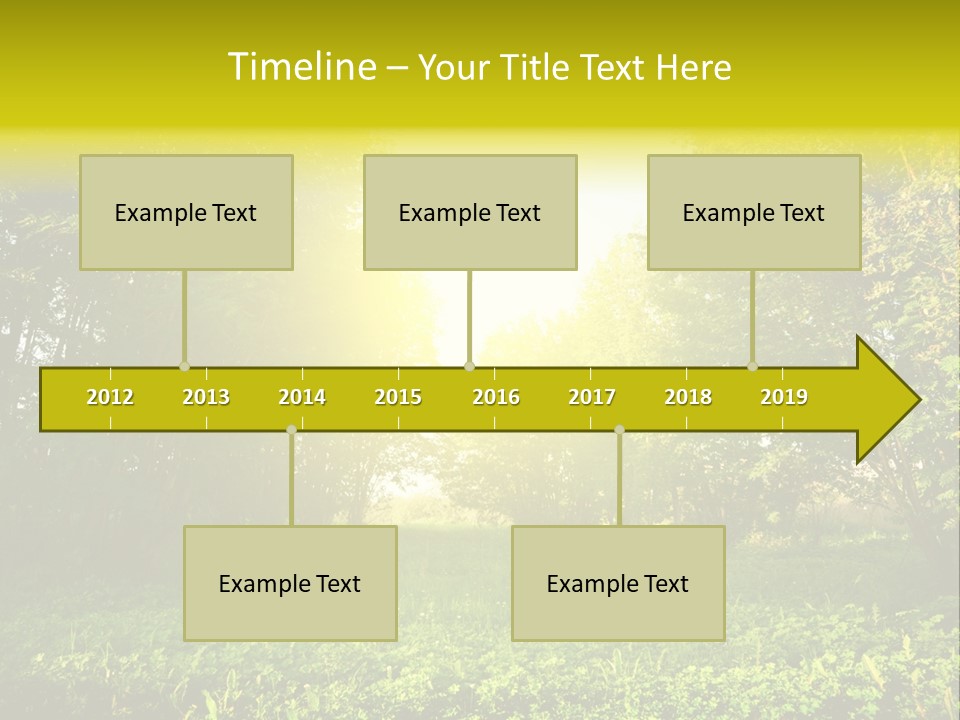 Timeline – Your Title Text Here

Example Text

Example Text

Example Text

2012 2013 2014 2015 2016 2017 2018 2019

Example Text

Example Text